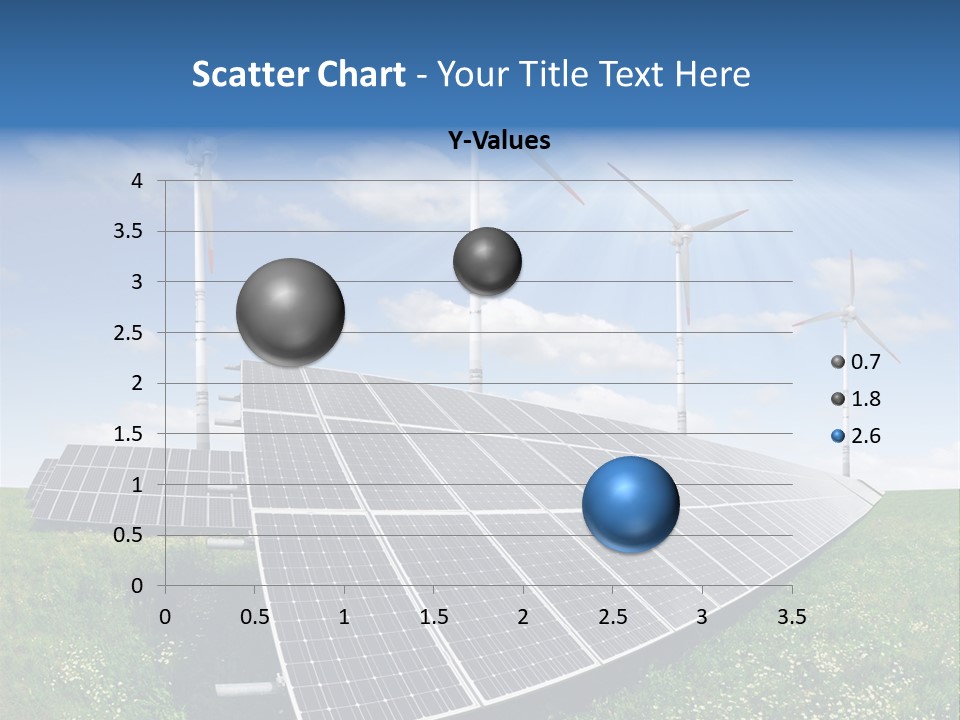 Scatter Chart - Your Title Text Here

Y-Values

4
3.5
3
2.5
2
1.5
1
0.5
0

0 0.5 1 1.5 2 2.5 3 3.5

0.7
1.8
2.6